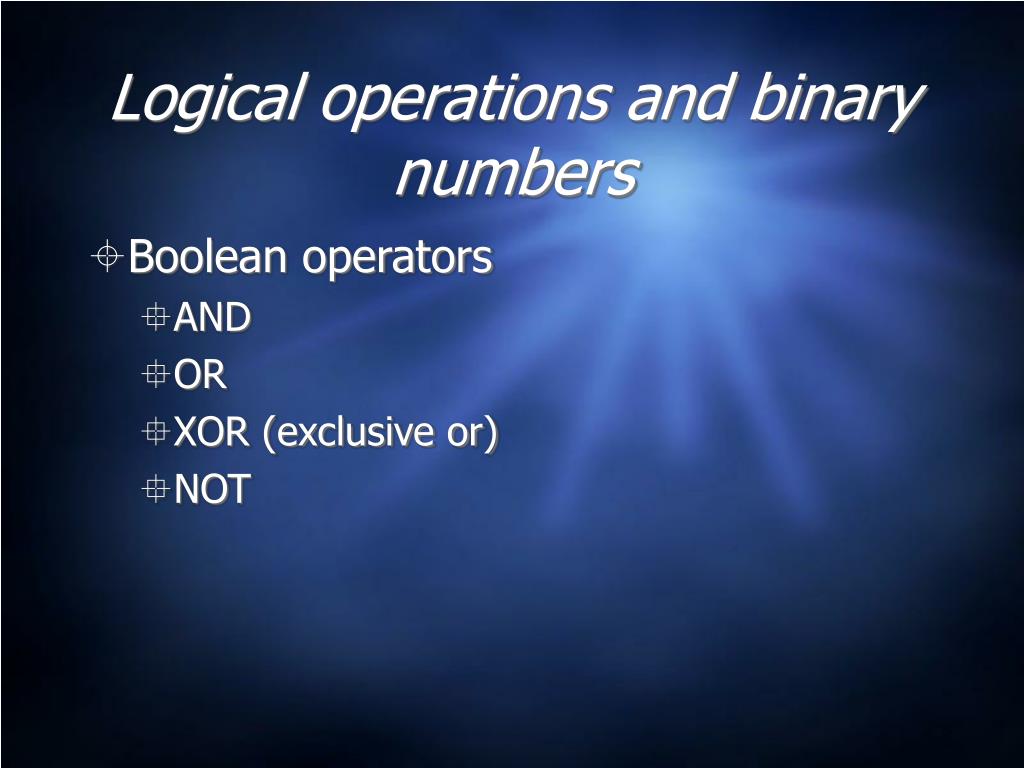 Logical operations and binary numbers

Boolean operators
AND
OR
XOR (exclusive or)
NOT